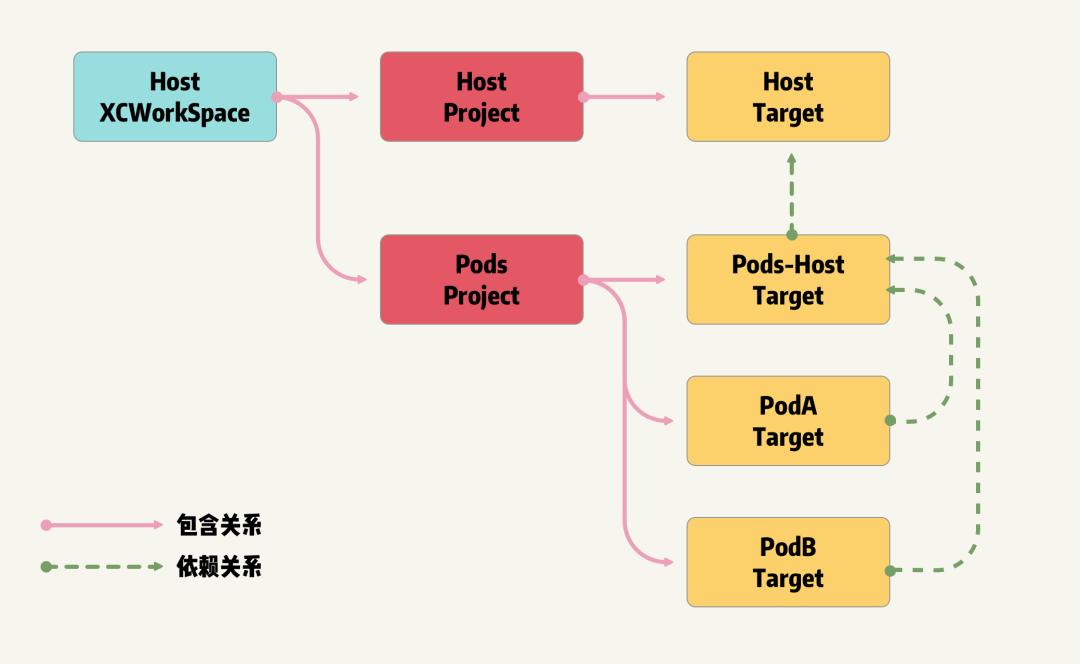 Host XCWorkSpace

Host Project

Host Target

Pods Project

Pods-Host Target

PodA Target

PodB Target

包含关系

依赖关系